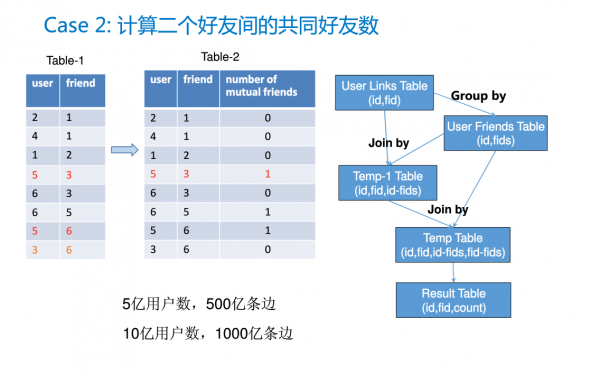 Case 2: 计算二个好友间的共同好友数

Table-1

| user | friend |
|---|---|
| 2 | 1 |
| 4 | 1 |
| 1 | 2 |
| 5 | 3 |
| 6 | 3 |
| 6 | 5 |
| 5 | 6 |
| 3 | 6 |

Table-2

| user | friend | number of mutual friends |
|---|---|---|
| 2 | 1 | 0 |
| 4 | 1 | 0 |
| 1 | 2 | 0 |
| 5 | 3 | 1 |
| 6 | 3 | 0 |
| 6 | 5 | 1 |
| 5 | 6 | 1 |
| 3 | 6 | 0 |

User Links Table (id,fid)

Group by

User Friends Table (id,fids)

Join by

Temp-1 Table (id,fid,id-fids)

Join by

Temp Table (id,fid,id-fids,fid-fids)

Result Table (id,fid,count)

5亿用户数，500亿条边

10亿用户数，1000亿条边